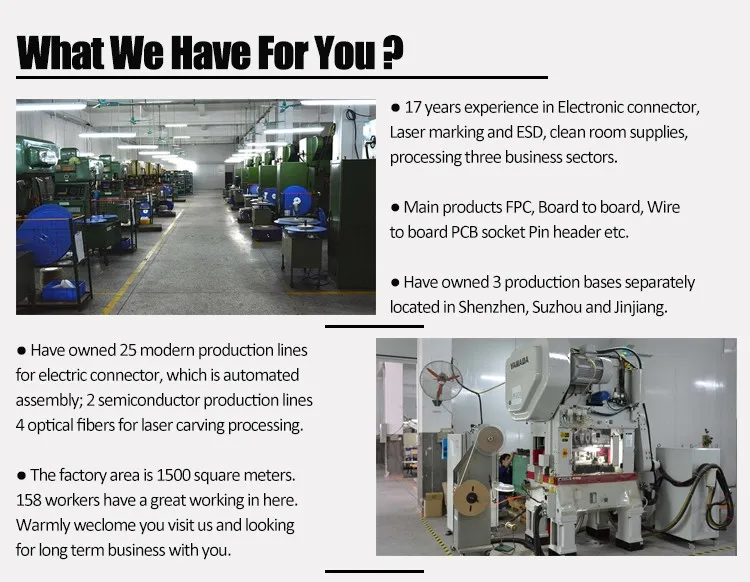 What We Have For You ?

● 17 years experience in Electronic connector, Laser marking and ESD, clean room supplies, processing three business sectors.

● Main products FPC, Board to board, Wire to board PCB socket Pin header etc.

● Have owned 3 production bases separately located in Shenzhen, Suzhou and Jinjiang.

● Have owned 25 modern production lines for electric connector, which is automated assembly; 2 semiconductor production lines 4 optical fibers for laser carving processing.

● The factory area is 1500 square meters. 158 workers have a great working in here. Warmly weclome you visit us and looking for long term business with you.

YAMADA